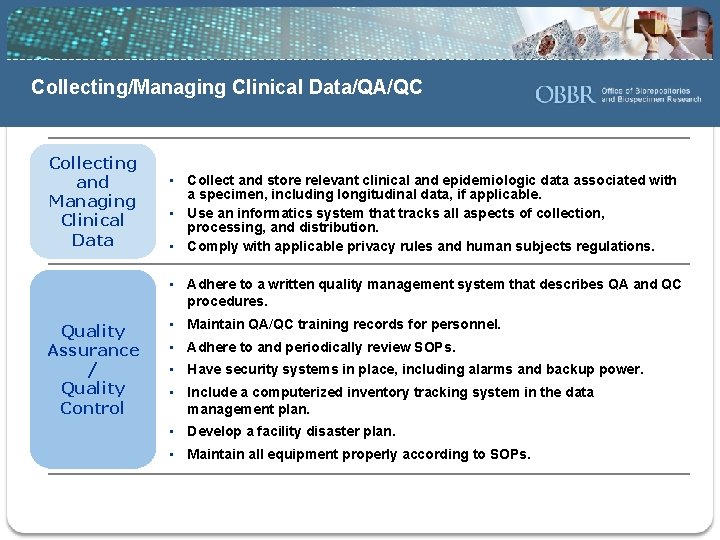 Collecting/Managing Clinical Data/QA/QC

OBBR Office of Biorepositories and Biospecimen Research

Collecting and Managing Clinical Data

- Collect and store relevant clinical and epidemiologic data associated with a specimen, including longitudinal data, if applicable.
- Use an informatics system that tracks all aspects of collection, processing, and distribution.
- Comply with applicable privacy rules and human subjects regulations.

Quality Assurance / Quality Control

- Adhere to a written quality management system that describes QA and QC procedures.
- Maintain QA/QC training records for personnel.
- Adhere to and periodically review SOPs.
- Have security systems in place, including alarms and backup power.
- Include a computerized inventory tracking system in the data management plan.
- Develop a facility disaster plan.
- Maintain all equipment properly according to SOPs.